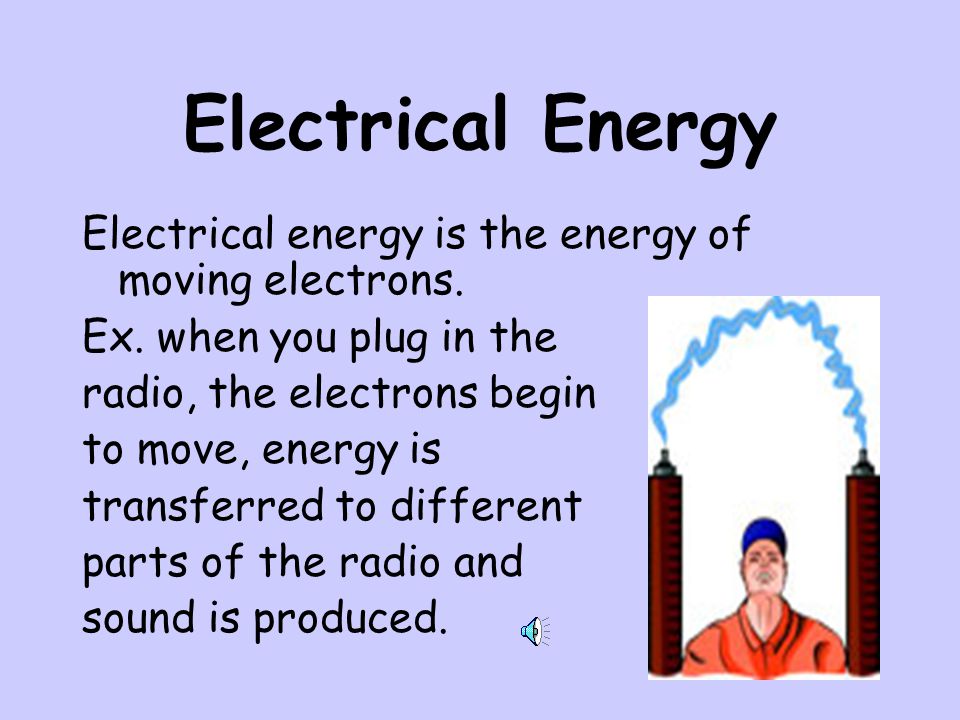 Electrical Energy

Electrical energy is the energy of moving electrons.

Ex. when you plug in the radio, the electrons begin to move, energy is transferred to different parts of the radio and sound is produced.